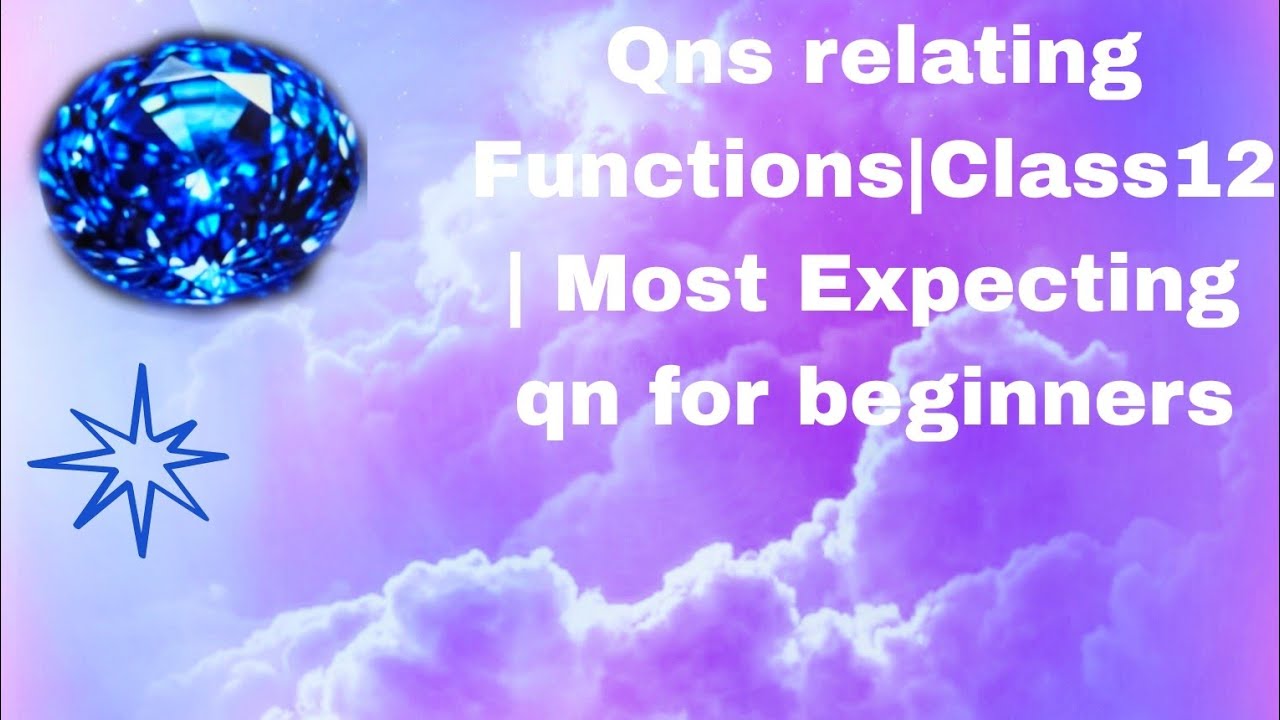 Qns relating Functions|Class12 | Most Expecting qn for beginners